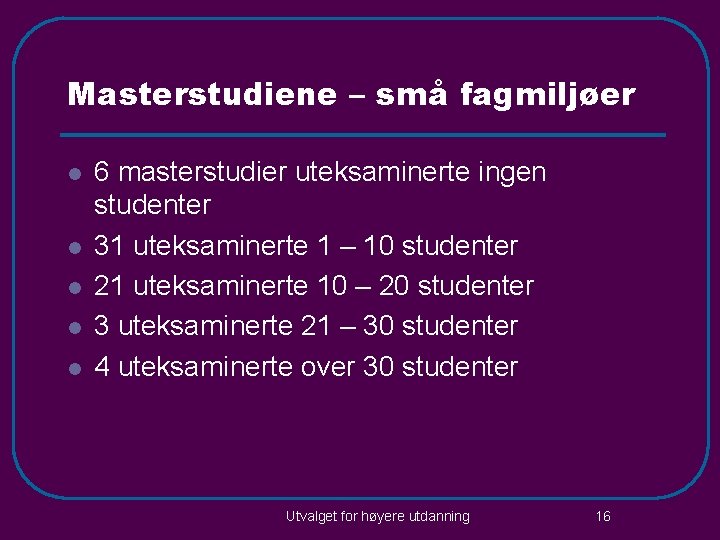 Masterstudiene – små fagmiljøer

- 6 masterstudier uteksaminerte ingen studenter
- 31 uteksaminerte 1 – 10 studenter
- 21 uteksaminerte 10 – 20 studenter
- 3 uteksaminerte 21 – 30 studenter
- 4 uteksaminerte over 30 studenter

Utvalget for høyere utdanning

16